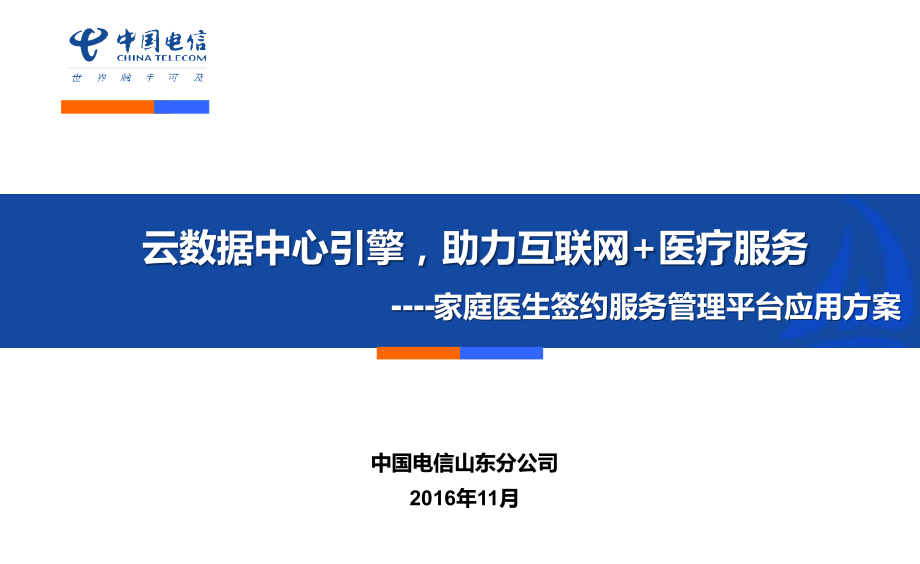 中国电信
CHINA TELECOM
世界触手可及

云数据中心引擎，助力互联网+医疗服务

----家庭医生签约服务管理平台应用方案

中国电信山东分公司
2016年11月